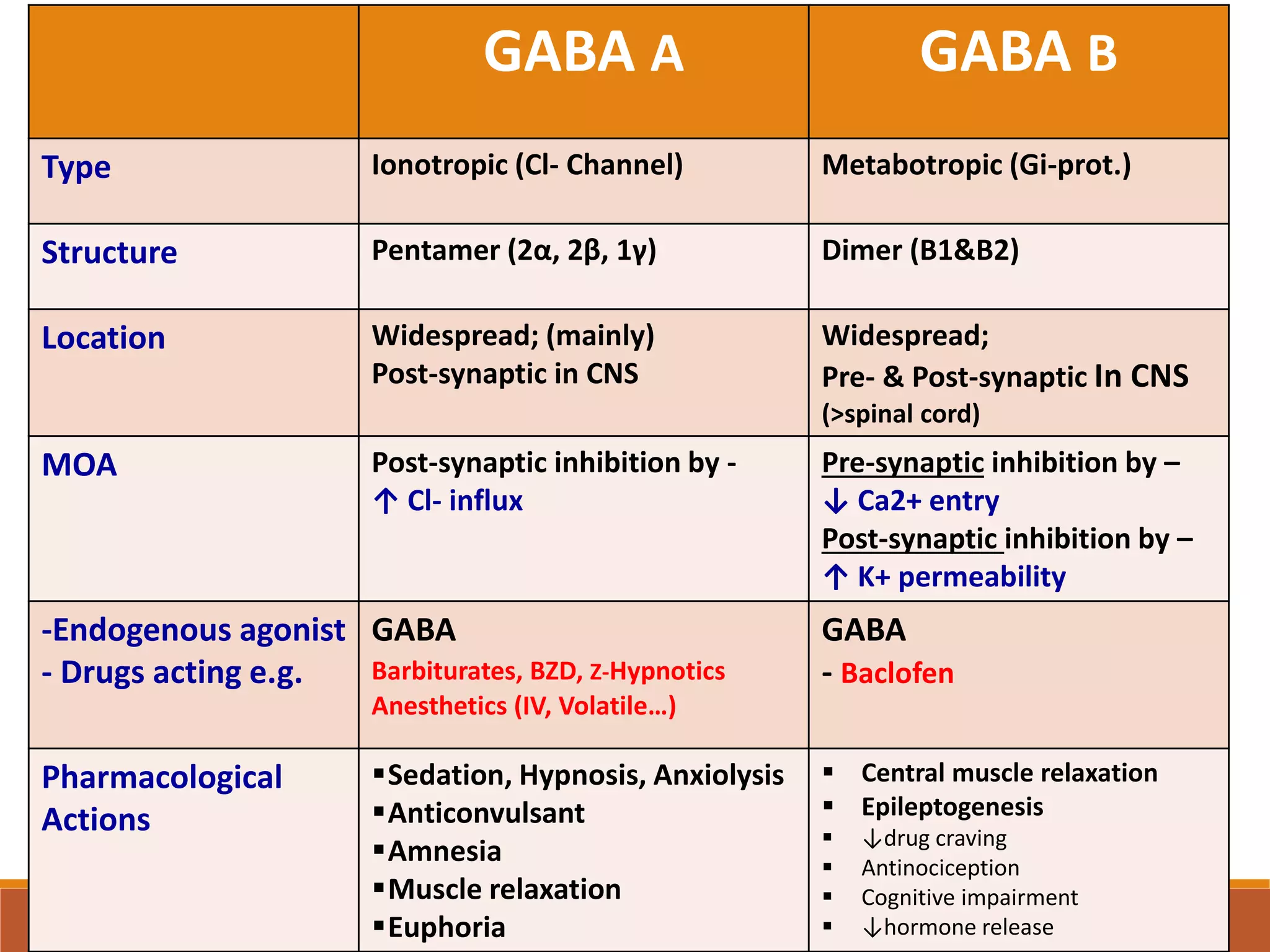 | | GABA A | GABA B |
|---|---|---|
| Type | Ionotropic (Cl- Channel) | Metabotropic (Gi-prot.) |
| Structure | Pentamer (2α, 2β, 1γ) | Dimer (B1&B2) |
| Location | Widespread; (mainly) Post-synaptic in CNS | Widespread; Pre- & Post-synaptic In CNS (>spinal cord) |
| MOA | Post-synaptic inhibition by - ↑ Cl- influx | Pre-synaptic inhibition by – ↓ Ca2+ entry Post-synaptic inhibition by – ↑ K+ permeability |
| -Endogenous agonist - Drugs acting e.g. | GABA Barbiturates, BZD, Z-Hypnotics Anesthetics (IV, Volatile…) | GABA - Baclofen |
| Pharmacological Actions | ▪Sedation, Hypnosis, Anxiolysis ▪Anticonvulsant ▪Amnesia ▪Muscle relaxation ▪Euphoria | ▪ Central muscle relaxation ▪ Epileptogenesis ▪ ↓drug craving ▪ Antinociception ▪ Cognitive impairment ▪ ↓hormone release |